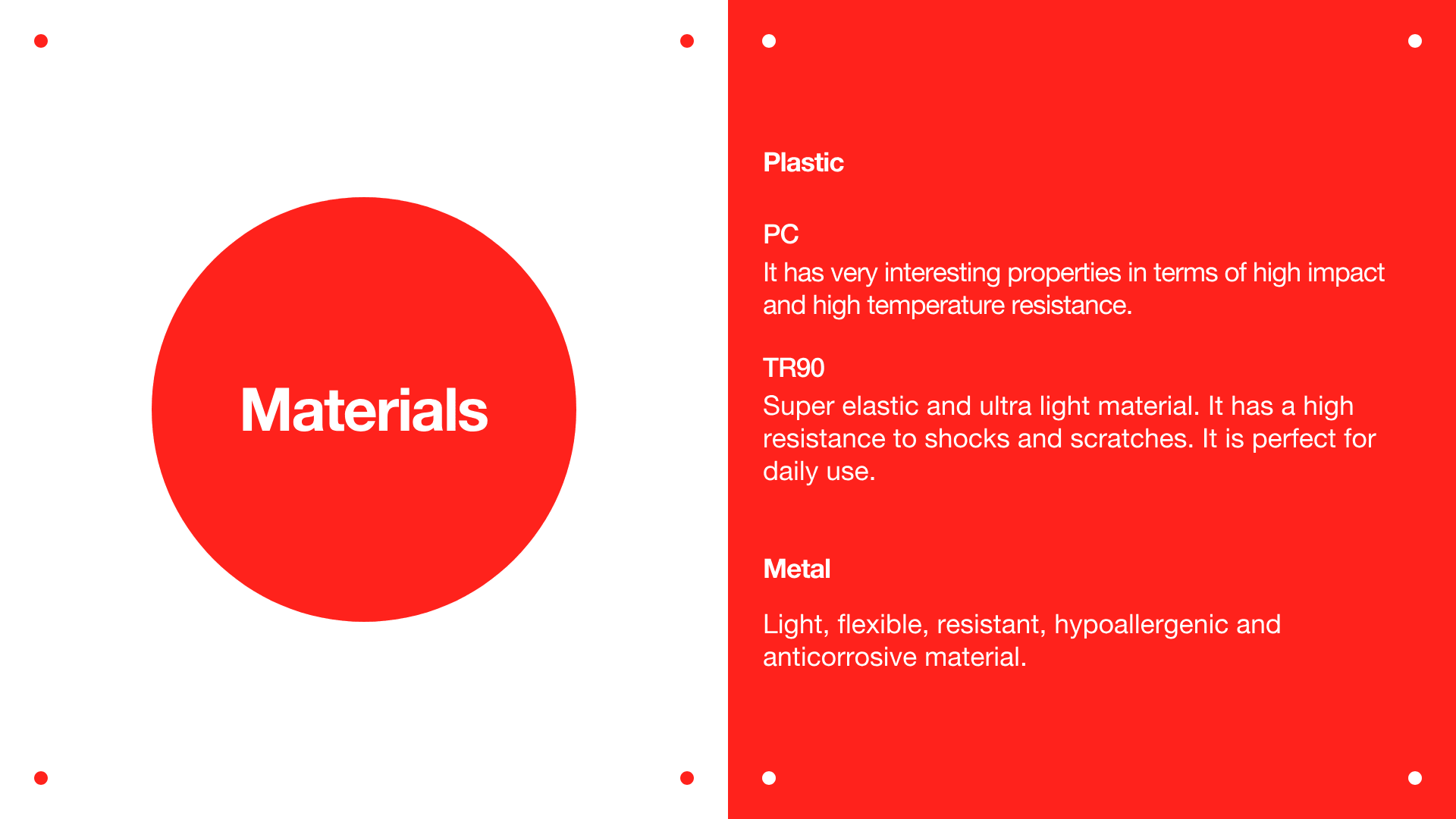 Materials

Plastic

PC
It has very interesting properties in terms of high impact and high temperature resistance.

TR90
Super elastic and ultra light material. It has a high resistance to shocks and scratches. It is perfect for daily use.

Metal

Light, flexible, resistant, hypoallergenic and anticorrosive material.